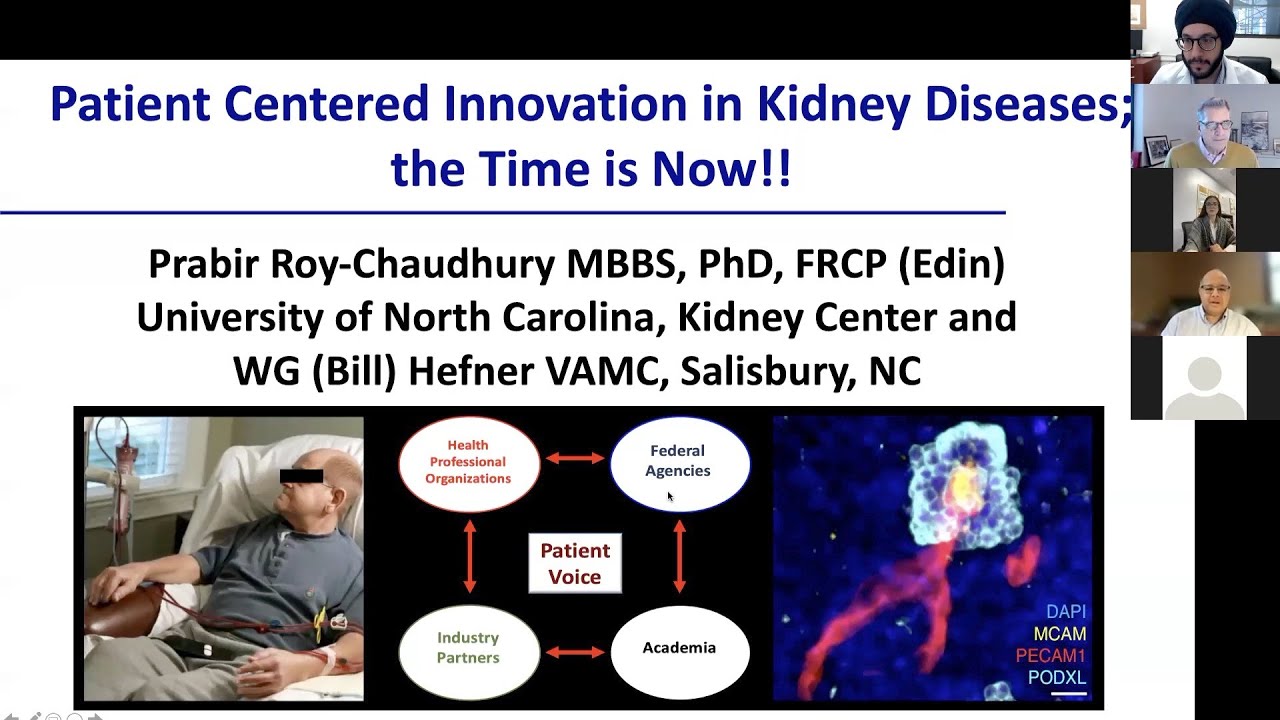 Patient Centered Innovation in Kidney Diseases; the Time is Now!!

Prabir Roy-Chaudhury MBBS, PhD, FRCP (Edin)
University of North Carolina, Kidney Center and
WG (Bill) Hefner VAMC, Salisbury, NC

Health Professional Organizations

Federal Agencies

Patient Voice

Industry Partners

Academia

DAPI
MCAM
PECAM1
PODXL